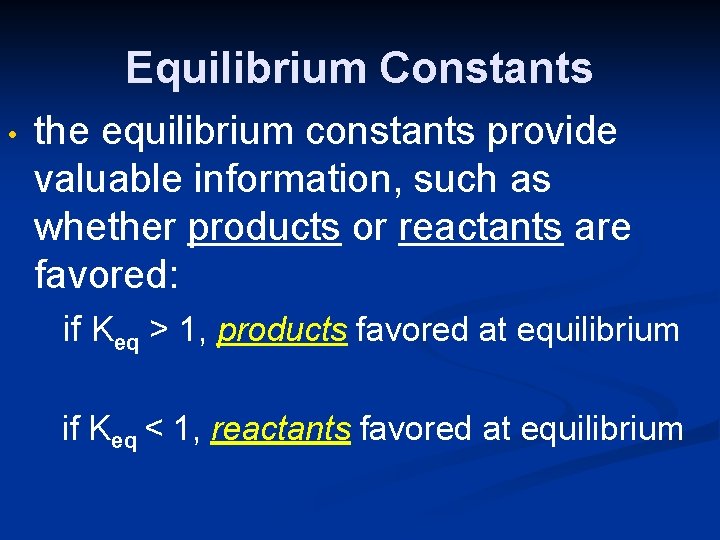 Equilibrium Constants

• the equilibrium constants provide valuable information, such as whether products or reactants are favored:

if $K_{eq} > 1$, products favored at equilibrium

if $K_{eq} < 1$, reactants favored at equilibrium